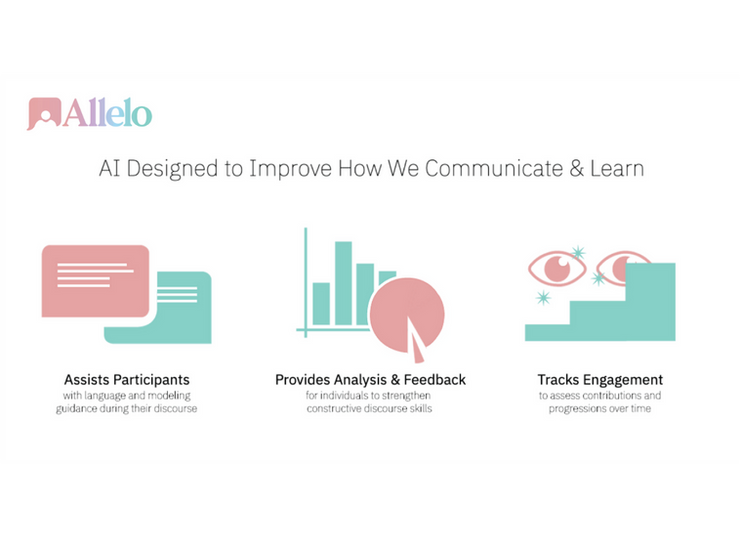 Allelo

AI Designed to Improve How We Communicate & Learn

Assists Participants
with language and modeling guidance during their discourse

Provides Analysis & Feedback
for individuals to strengthen constructive discourse skills

Tracks Engagement
to assess contributions and progressions over time